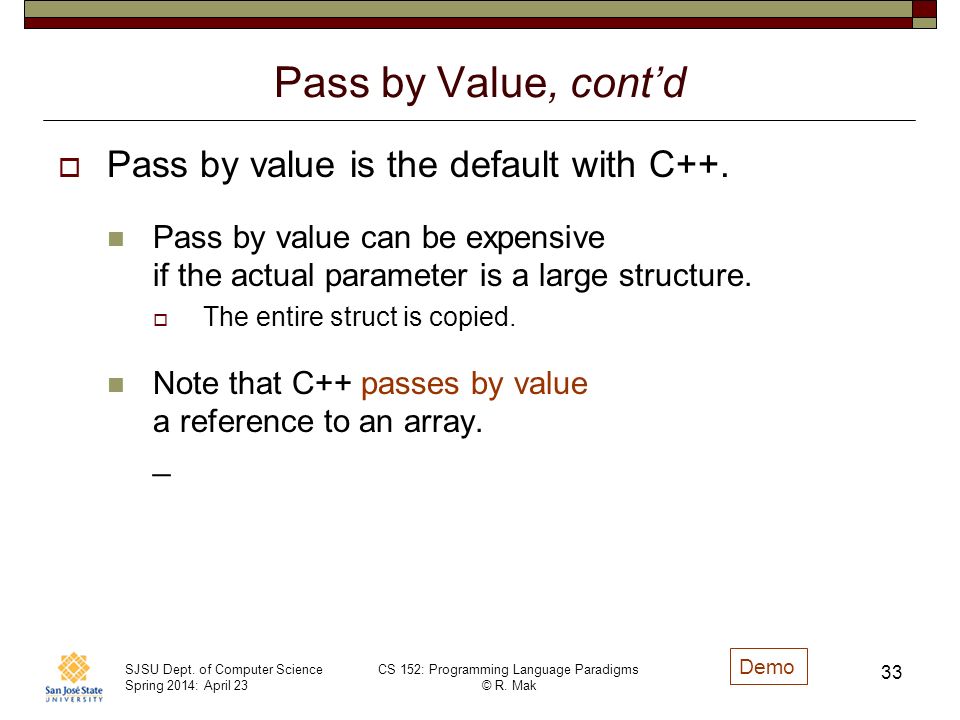 Pass by Value, cont'd

Pass by value is the default with C++.

Pass by value can be expensive if the actual parameter is a large structure.

The entire struct is copied.

Note that C++ passes by value a reference to an array.

_

San José State UNIVERSITY

SJSU Dept. of Computer Science
Spring 2014: April 23

CS 152: Programming Language Paradigms
© R. Mak

Demo

33